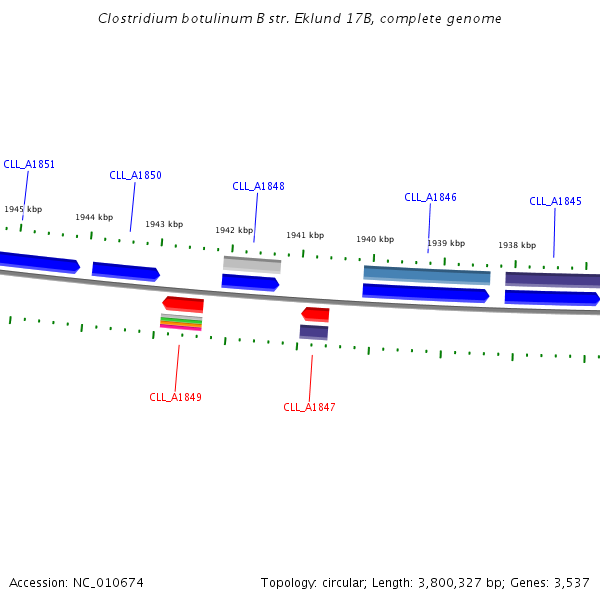 Clostridium botulinum B str. Eklund 17B, complete genome

CLL_A1851
CLL_A1850
CLL_A1848
CLL_A1846
CLL_A1845

1945 kbp
1944 kbp
1943 kbp
1942 kbp
1941 kbp
1940 kbp
1939 kbp
1938 kbp

CLL_A1849
CLL_A1847

Accession: NC_010674

Topology: circular; Length: 3,800,327 bp; Genes: 3,537